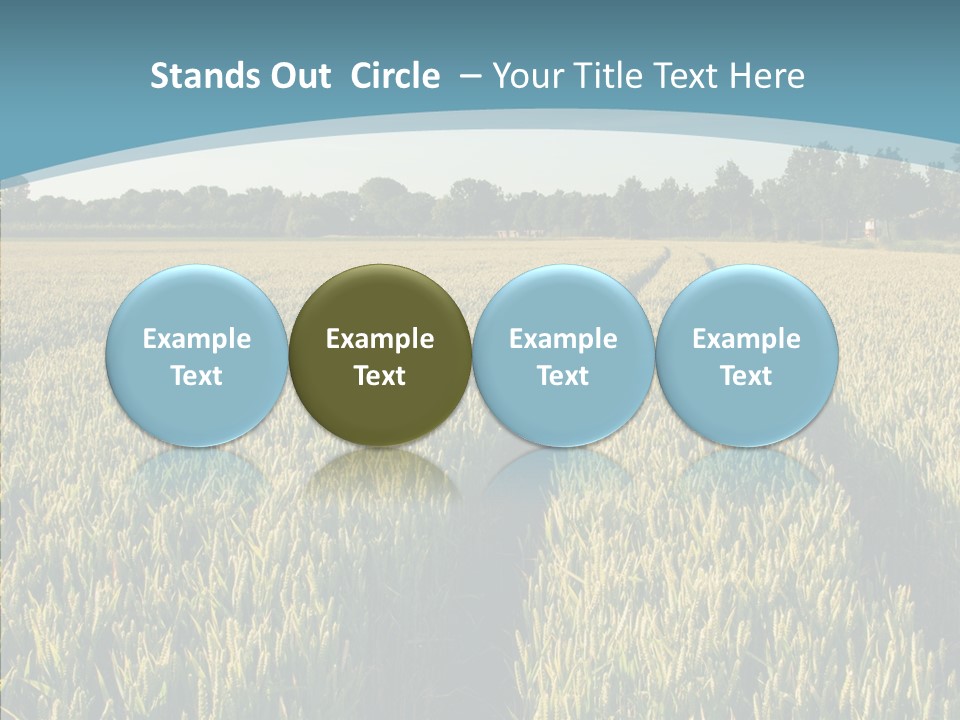 Stands Out Circle – Your Title Text Here

Example Text

Example Text

Example Text

Example Text